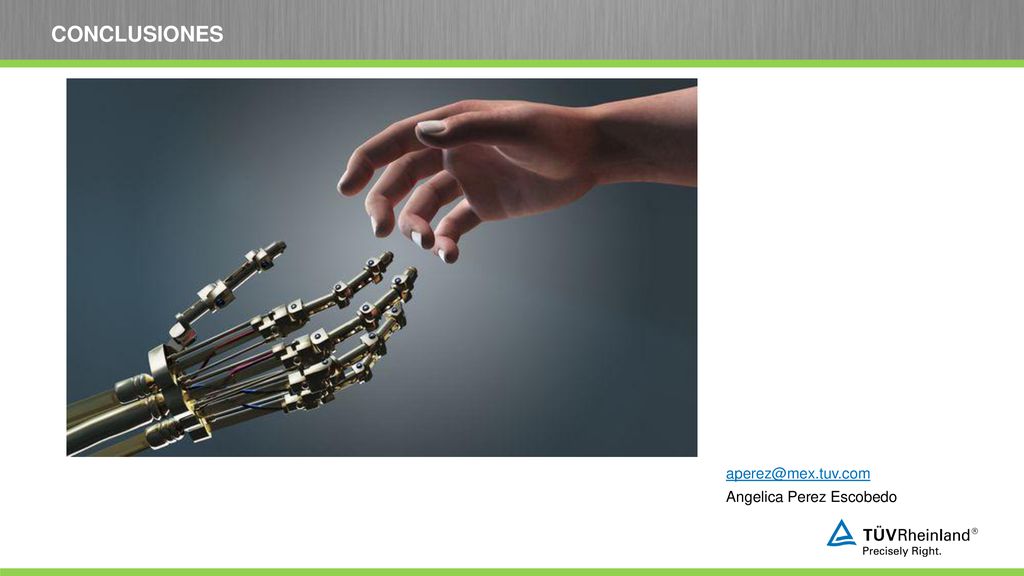 CONCLUSIONES

aperez@mex.tuv.com
Angelica Perez Escobedo

TÜVRheinland®
Precisely Right.